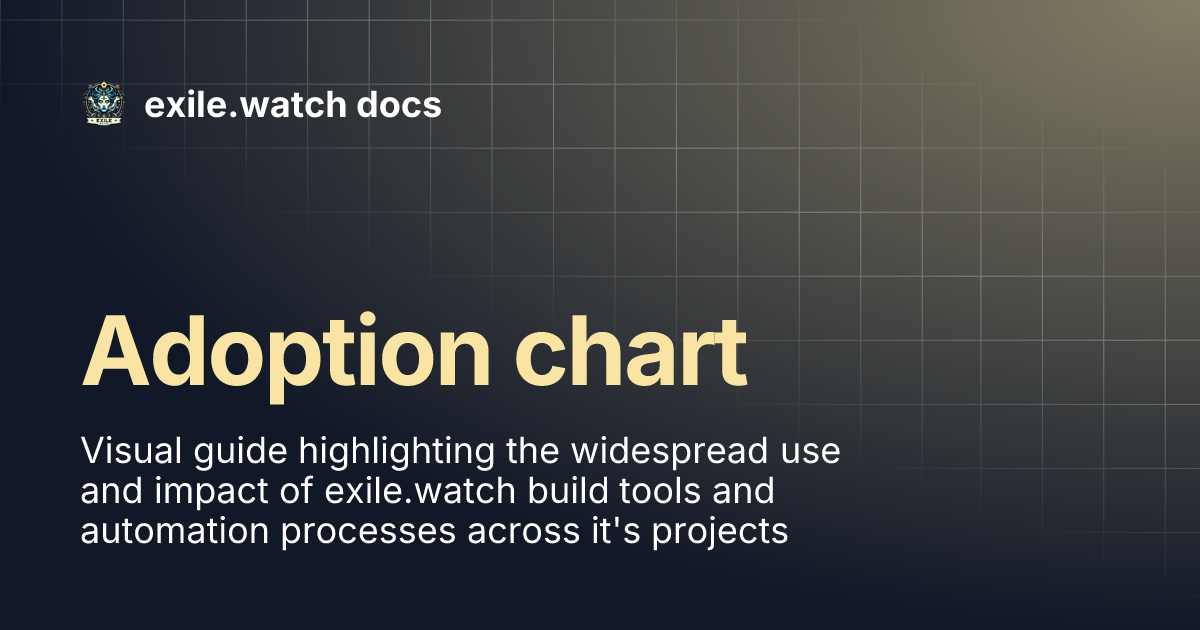 EXILE

exile.watch docs

Adoption chart

Visual guide highlighting the widespread use and impact of exile.watch build tools and automation processes across it's projects